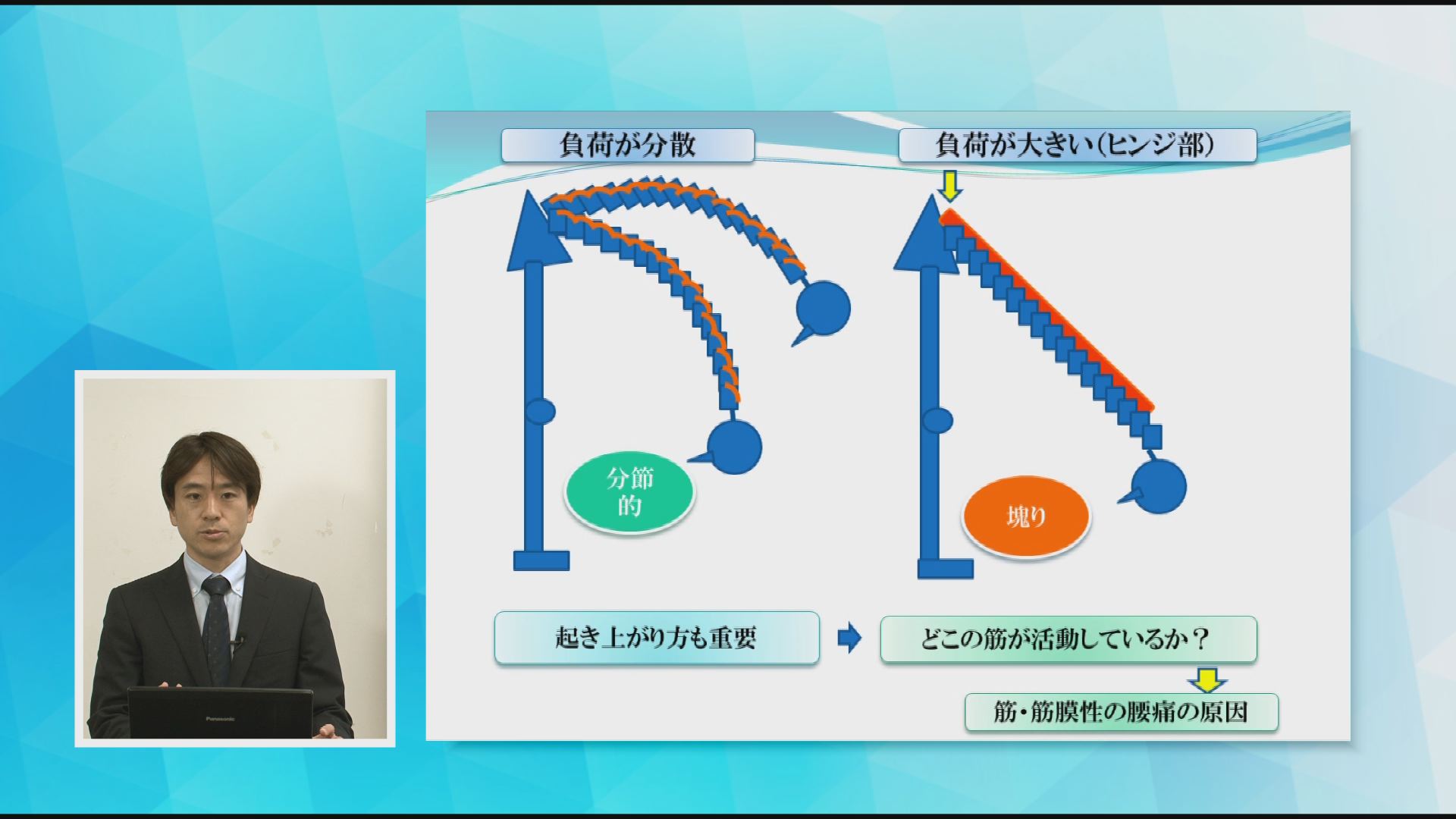 負荷が分散

負荷が大きい(ヒンジ部)

分節的

塊り

起き上がり方も重要

どこの筋が活動しているか？

筋・筋膜性の腰痛の原因

Panasonic